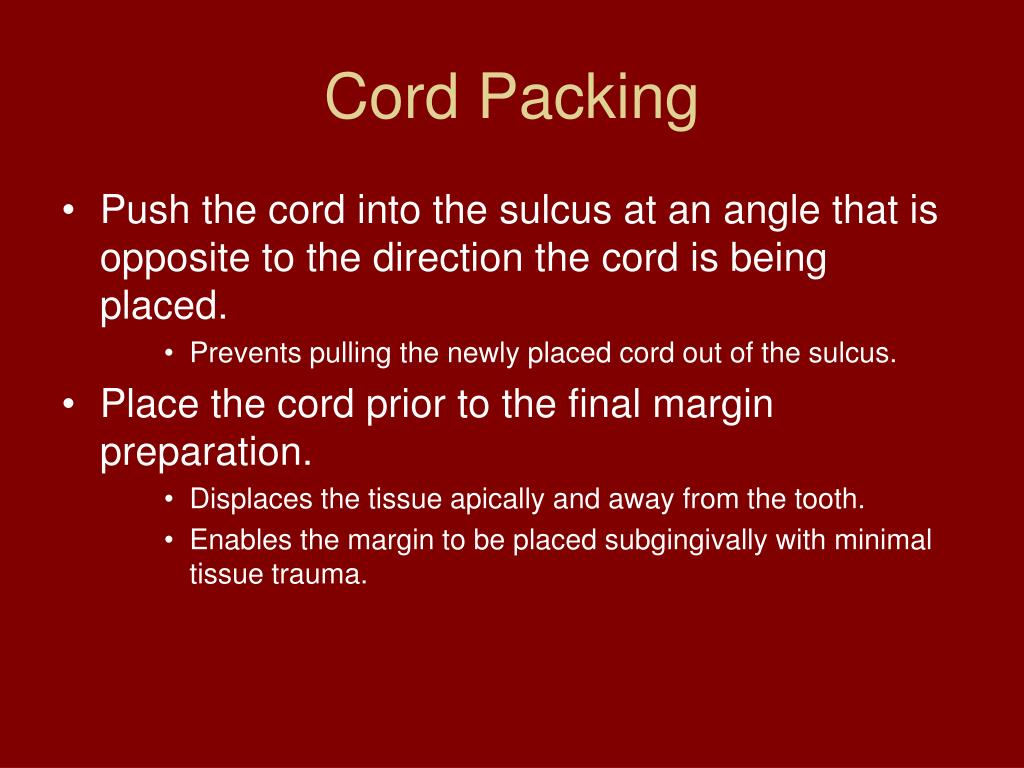 Cord Packing

• Push the cord into the sulcus at an angle that is opposite to the direction the cord is being placed.
  • Prevents pulling the newly placed cord out of the sulcus.
• Place the cord prior to the final margin preparation.
  • Displaces the tissue apically and away from the tooth.
  • Enables the margin to be placed subgingivally with minimal tissue trauma.